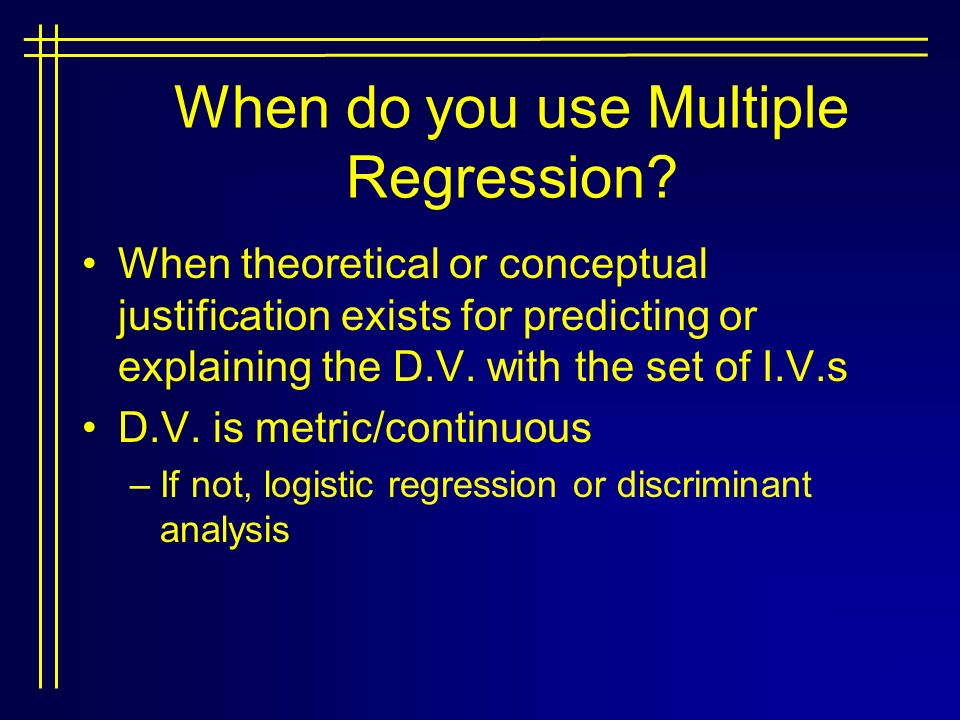 When do you use Multiple Regression?

• When theoretical or conceptual justification exists for predicting or explaining the D.V. with the set of I.V.s

• D.V. is metric/continuous

– If not, logistic regression or discriminant analysis